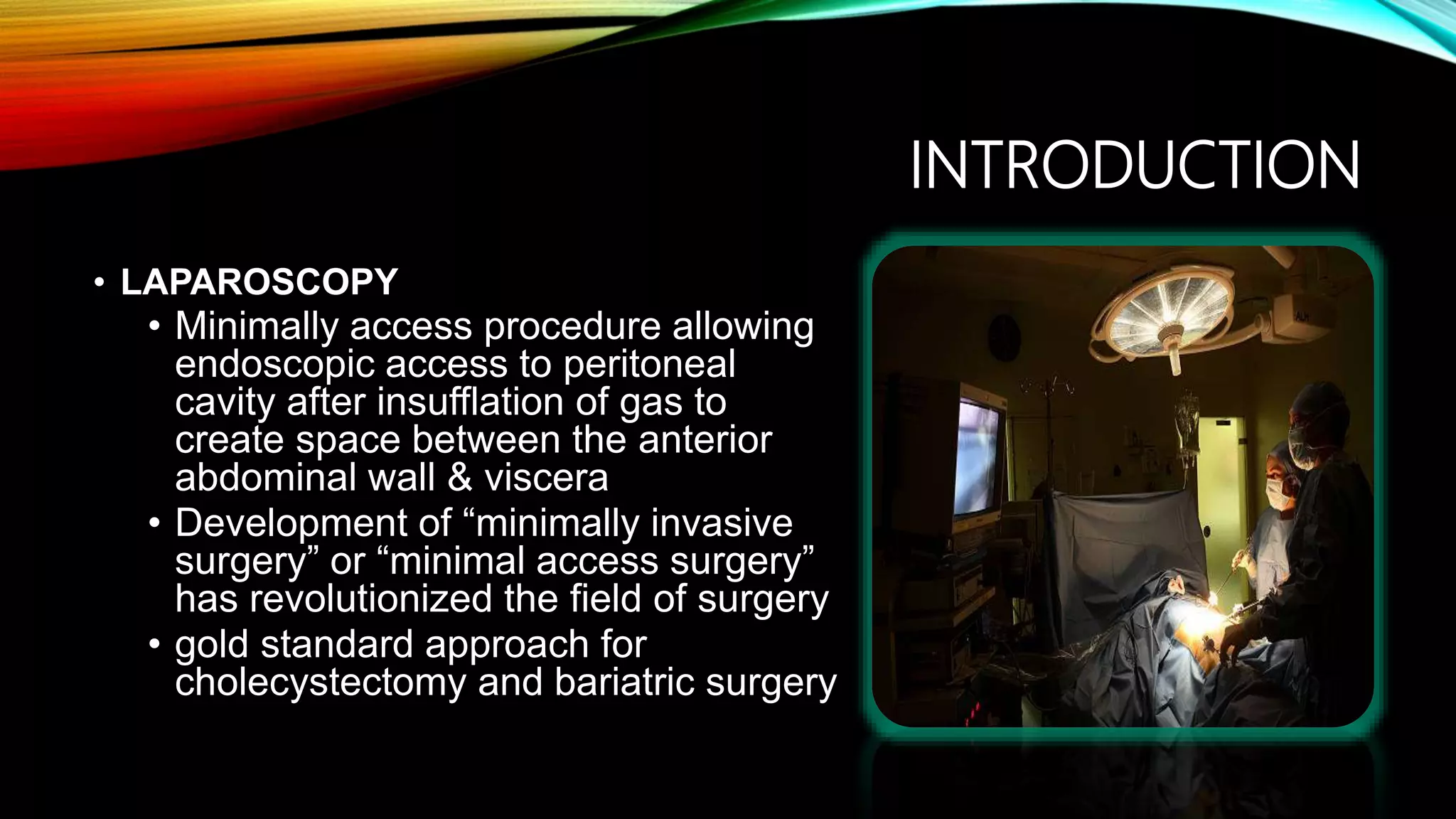 INTRODUCTION

• LAPAROSCOPY
• Minimally access procedure allowing endoscopic access to peritoneal cavity after insufflation of gas to create space between the anterior abdominal wall & viscera
• Development of “minimally invasive surgery” or “minimal access surgery” has revolutionized the field of surgery
• gold standard approach for cholecystectomy and bariatric surgery